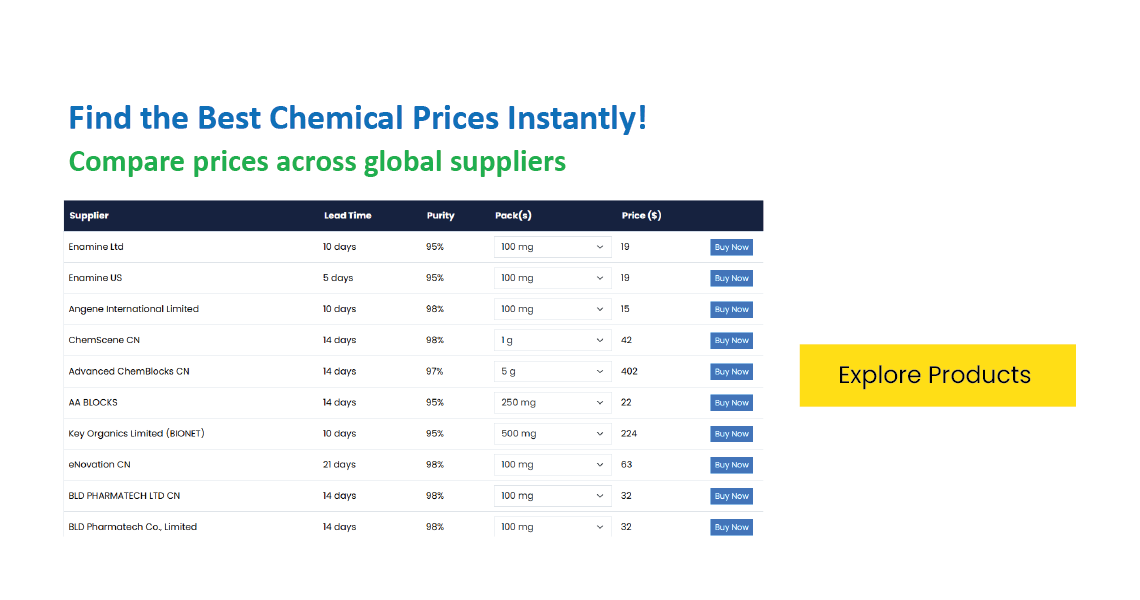 Find the Best Chemical Prices Instantly!
Compare prices across global suppliers

| Supplier | Lead Time | Purity | Pack(s) | Price ($) | |
|---|---|---|---|---|---|
| Enamine Ltd | 10 days | 95% | 100 mg | 19 | Buy Now |
| Enamine US | 5 days | 95% | 100 mg | 19 | Buy Now |
| Angene International Limited | 10 days | 98% | 100 mg | 15 | Buy Now |
| ChemScene CN | 14 days | 98% | 1 g | 42 | Buy Now |
| Advanced ChemBlocks CN | 14 days | 97% | 5 g | 402 | Buy Now |
| AA BLOCKS | 14 days | 95% | 250 mg | 22 | Buy Now |
| Key Organics Limited (BIONET) | 10 days | 95% | 500 mg | 224 | Buy Now |
| eNovation CN | 21 days | 98% | 100 mg | 63 | Buy Now |
| BLD PHARMATECH LTD CN | 14 days | 98% | 100 mg | 32 | Buy Now |
| BLD Pharmatech Co., Limited | 14 days | 98% | 100 mg | 32 | Buy Now |

Explore Products